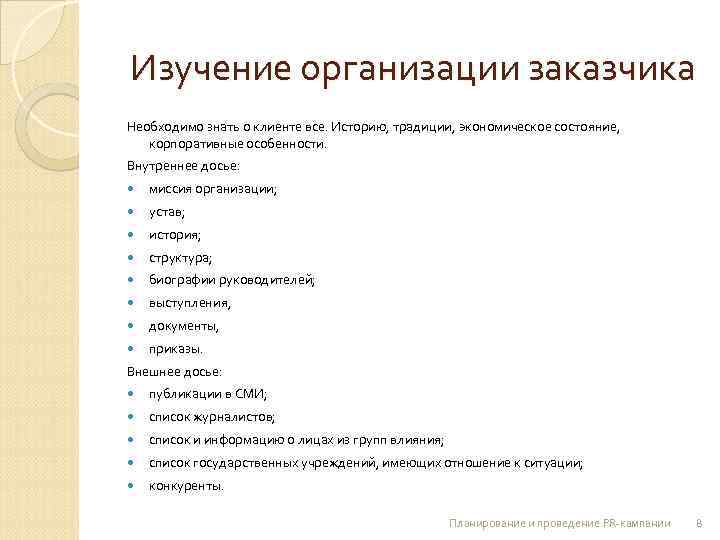 Изучение организации заказчика

Необходимо знать о клиенте все. Историю, традиции, экономическое состояние, корпоративные особенности.

Внутреннее досье:

- миссия организации;
- устав;
- история;
- структура;
- биографии руководителей;
- выступления,
- документы,
- приказы.

Внешнее досье:

- публикации в СМИ;
- список журналистов;
- список и информацию о лицах из групп влияния;
- список государственных учреждений, имеющих отношение к ситуации;
- конкуренты.

Планирование и проведение PR-кампании 8